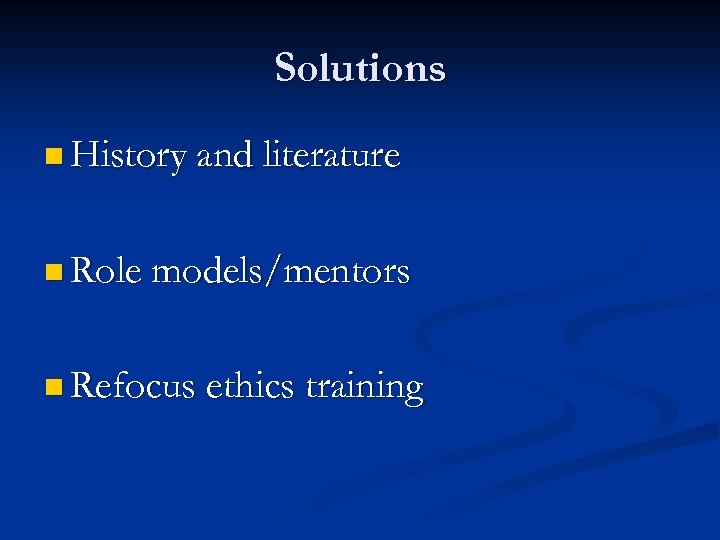 Solutions

History and literature

Role models/mentors

Refocus ethics training